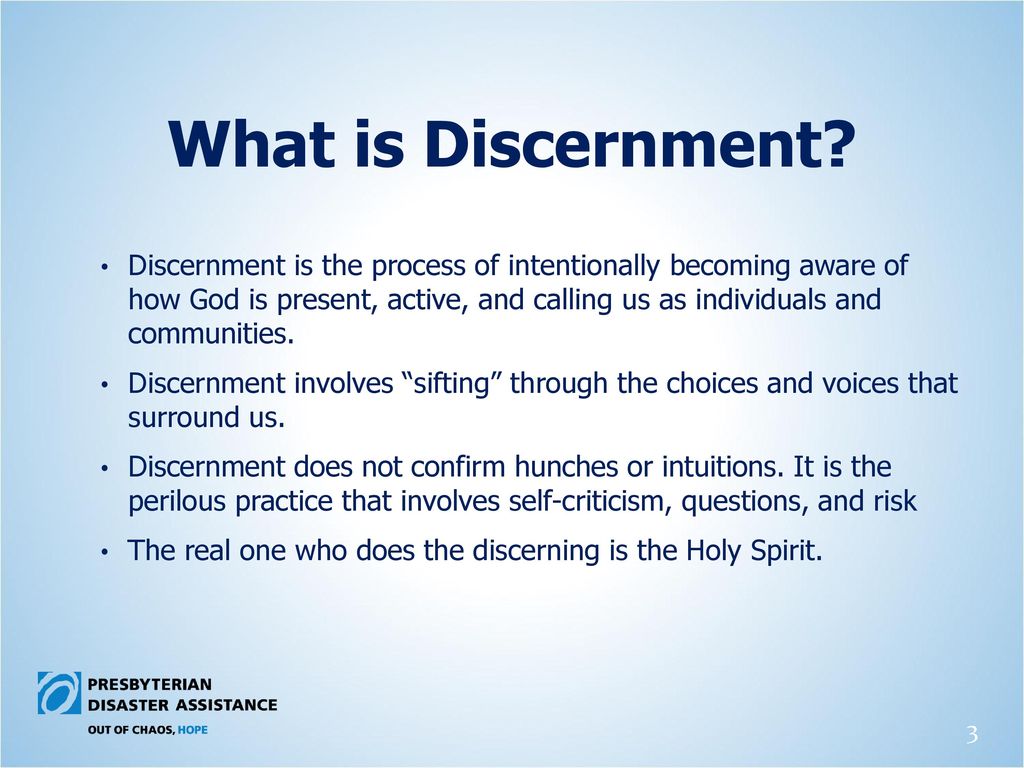 What is Discernment?

• Discernment is the process of intentionally becoming aware of how God is present, active, and calling us as individuals and communities.

• Discernment involves “sifting” through the choices and voices that surround us.

• Discernment does not confirm hunches or intuitions. It is the perilous practice that involves self-criticism, questions, and risk

• The real one who does the discerning is the Holy Spirit.

PRESBYTERIAN
DISASTER ASSISTANCE
OUT OF CHAOS, HOPE

3